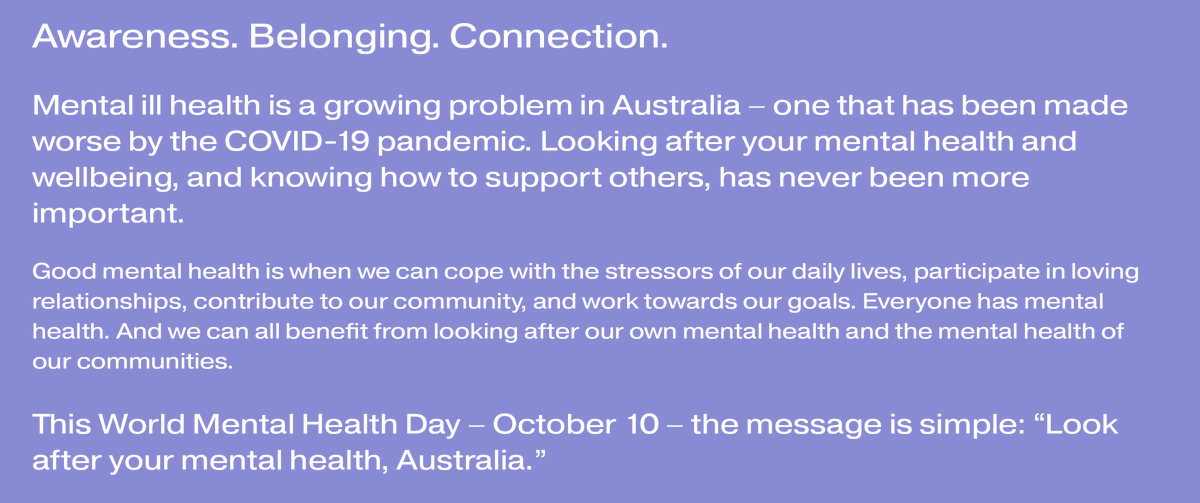 Awareness. Belonging. Connection.

Mental ill health is a growing problem in Australia – one that has been made worse by the COVID-19 pandemic. Looking after your mental health and wellbeing, and knowing how to support others, has never been more important.

Good mental health is when we can cope with the stressors of our daily lives, participate in loving relationships, contribute to our community, and work towards our goals. Everyone has mental health. And we can all benefit from looking after our own mental health and the mental health of our communities.

This World Mental Health Day – October 10 – the message is simple: “Look after your mental health, Australia.”